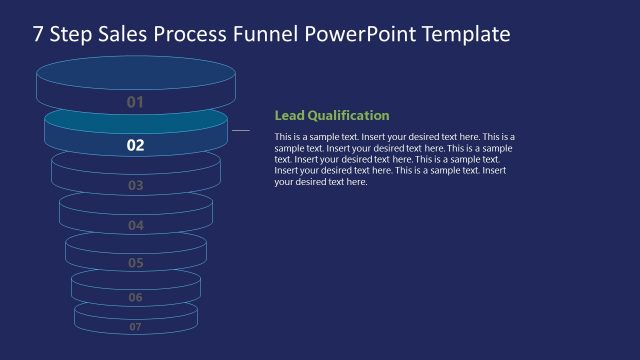 7 Step Sales Process Funnel PowerPoint Template

01

02

03

04

05

06

07

Lead Qualification

This is a sample text. Insert your desired text here. This is a sample text. Insert your desired text here. This is a sample text. Insert your desired text here. This is a sample text. Insert your desired text here. This is a sample text. Insert your desired text here.